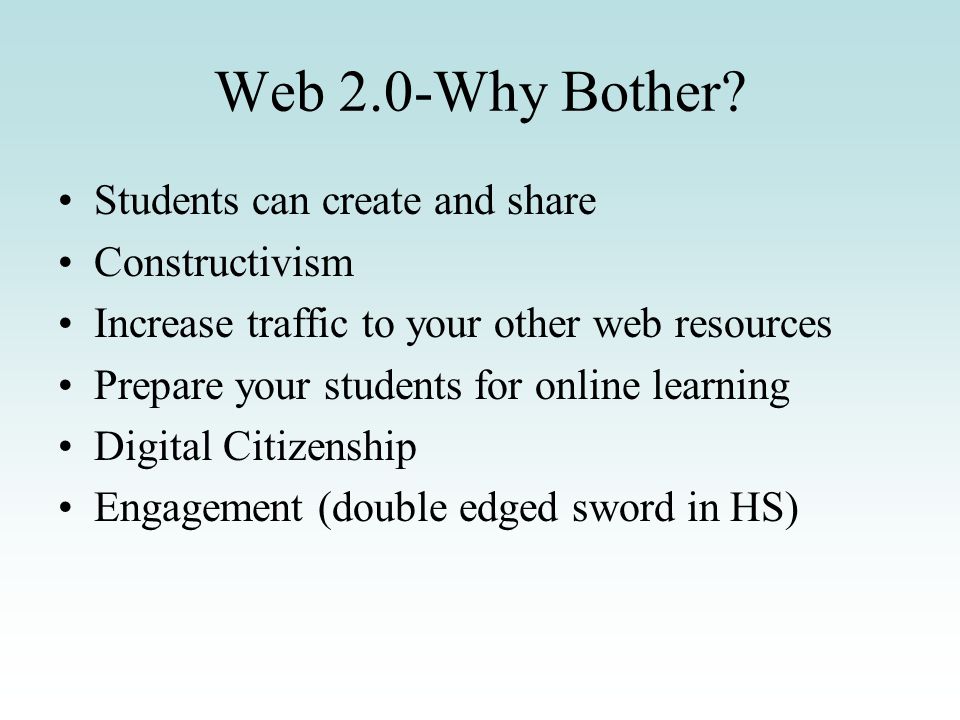 Web 2.0-Why Bother?

• Students can create and share
• Constructivism
• Increase traffic to your other web resources
• Prepare your students for online learning
• Digital Citizenship
• Engagement (double edged sword in HS)